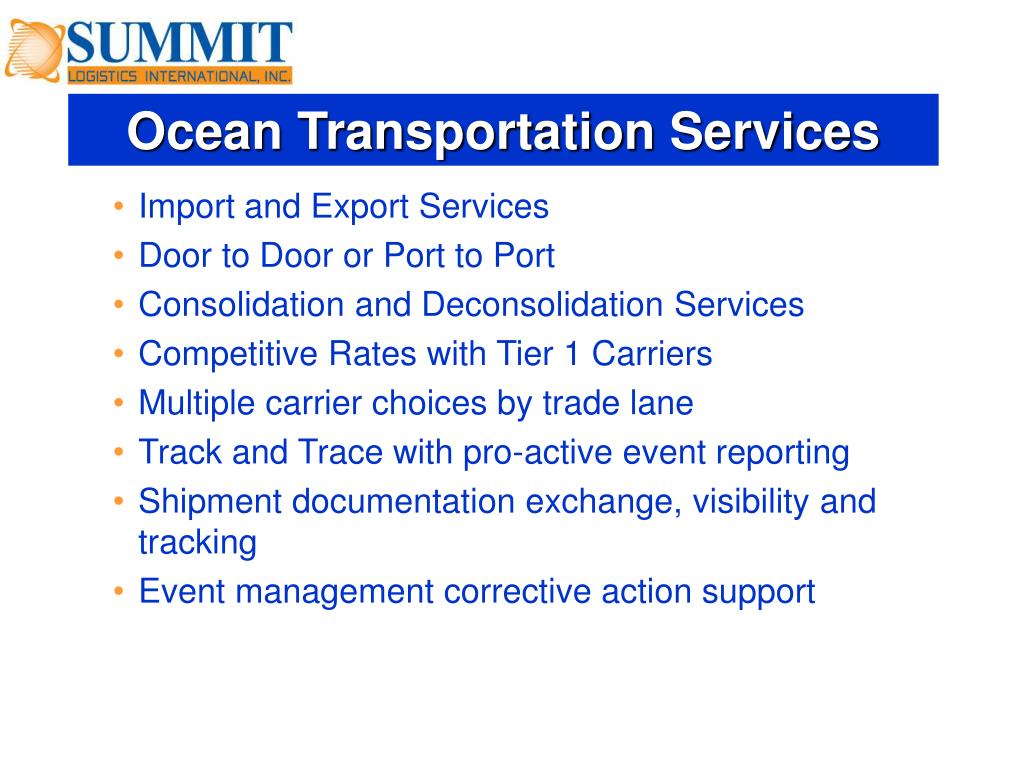 SUMMIT
LOGISTICS INTERNATIONAL, INC.

Ocean Transportation Services

• Import and Export Services
• Door to Door or Port to Port
• Consolidation and Deconsolidation Services
• Competitive Rates with Tier 1 Carriers
• Multiple carrier choices by trade lane
• Track and Trace with pro-active event reporting
• Shipment documentation exchange, visibility and tracking
• Event management corrective action support